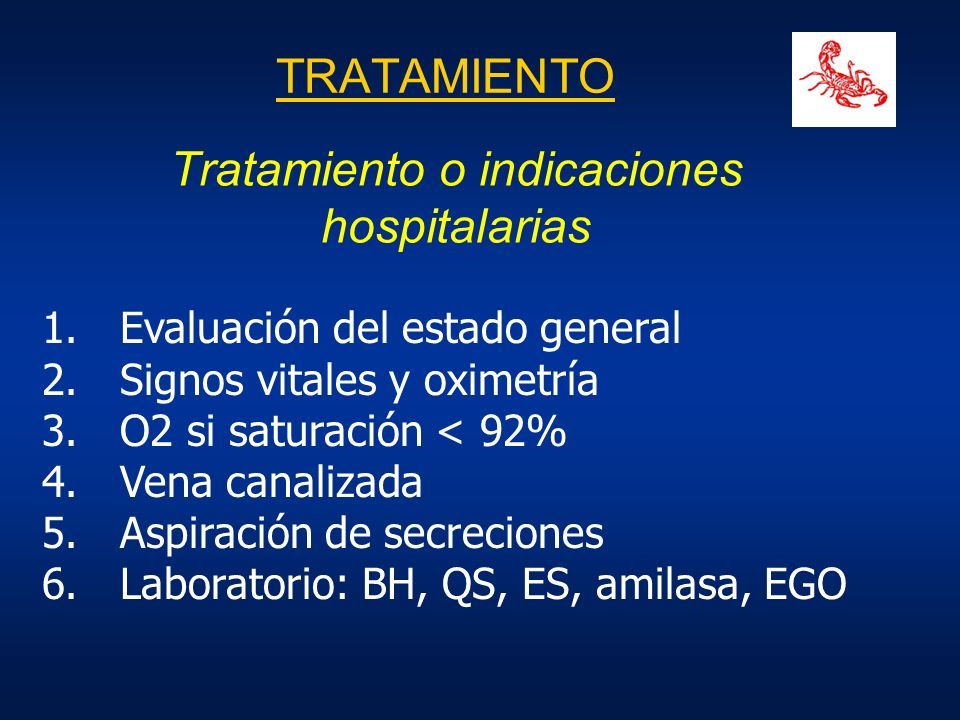 TRATAMIENTO

Tratamiento o indicaciones hospitalarias

1. Evaluación del estado general
2. Signos vitales y oximetría
3. O2 si saturación < 92%
4. Vena canalizada
5. Aspiración de secreciones
6. Laboratorio: BH, QS, ES, amilasa, EGO